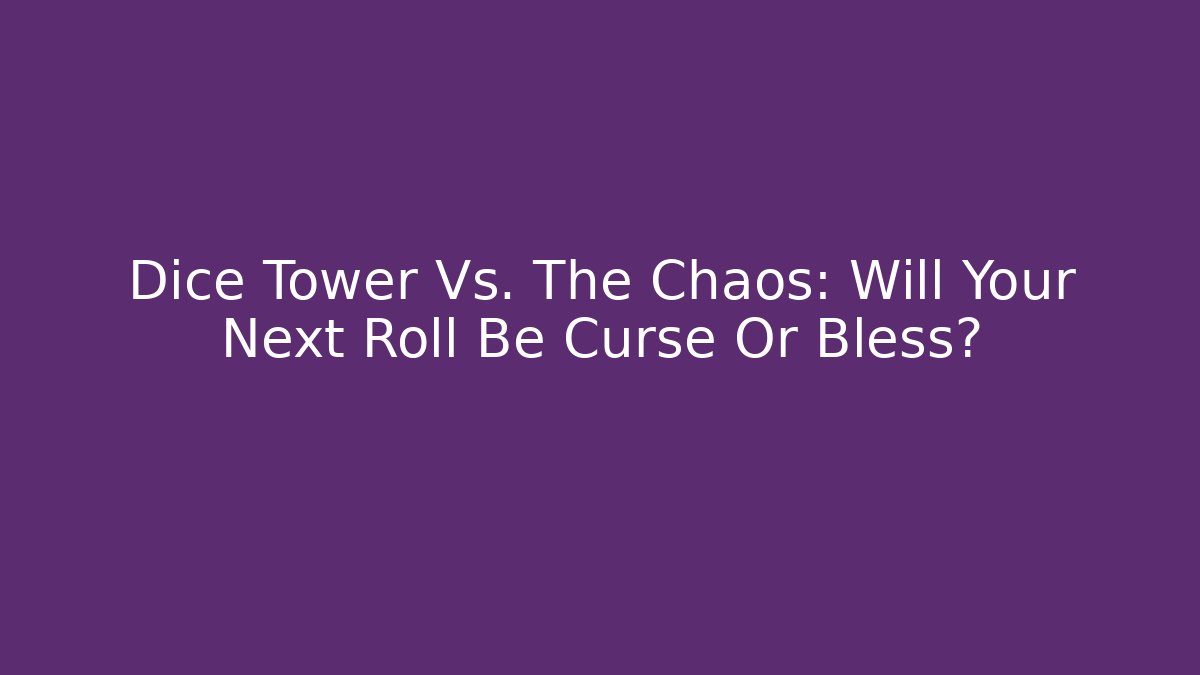 Dice Tower Vs. The Chaos: Will Your Next Roll Be Curse Or Bless?